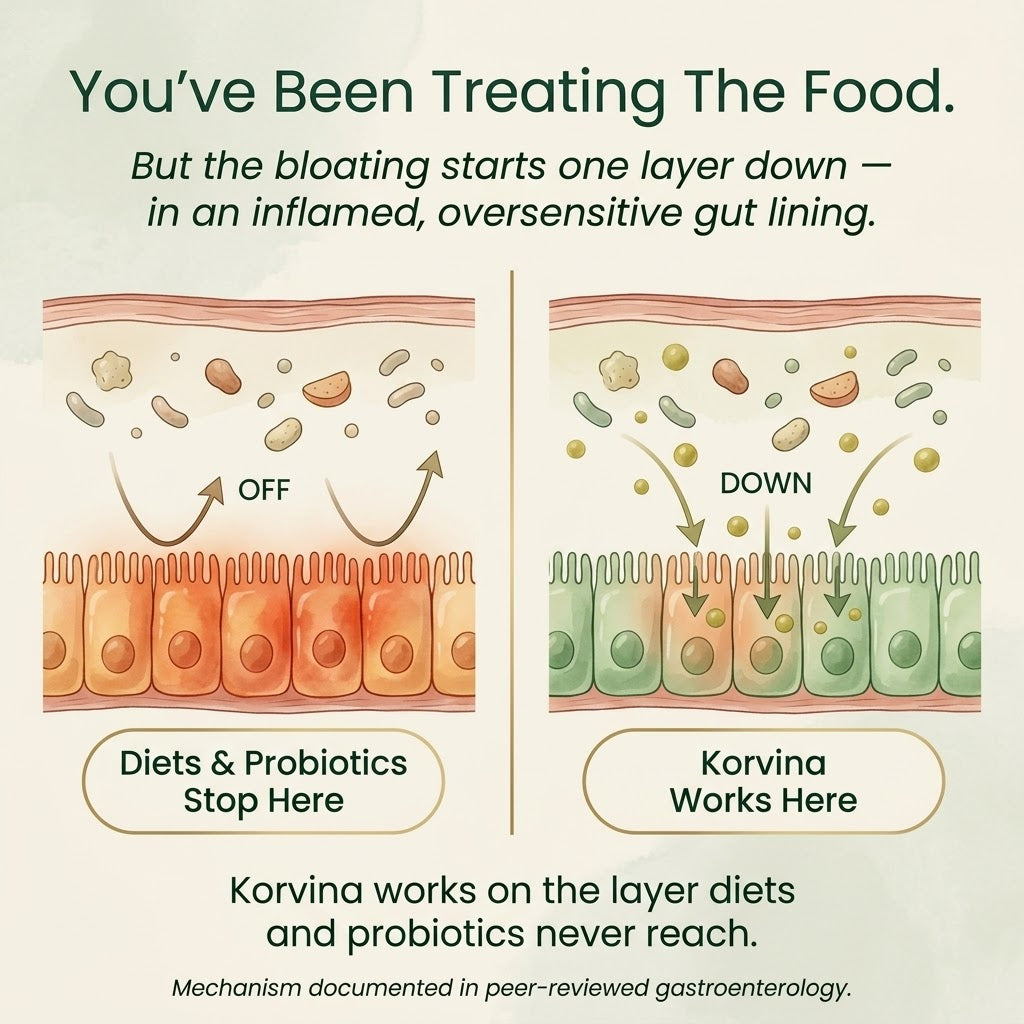 You've Been Treating The Food.

But the bloating starts one layer down — in an inflamed, oversensitive gut lining.

OFF

Diets & Probiotics Stop Here

DOWN

Korvina Works Here

Korvina works on the layer diets and probiotics never reach.

Mechanism documented in peer-reviewed gastroenterology.